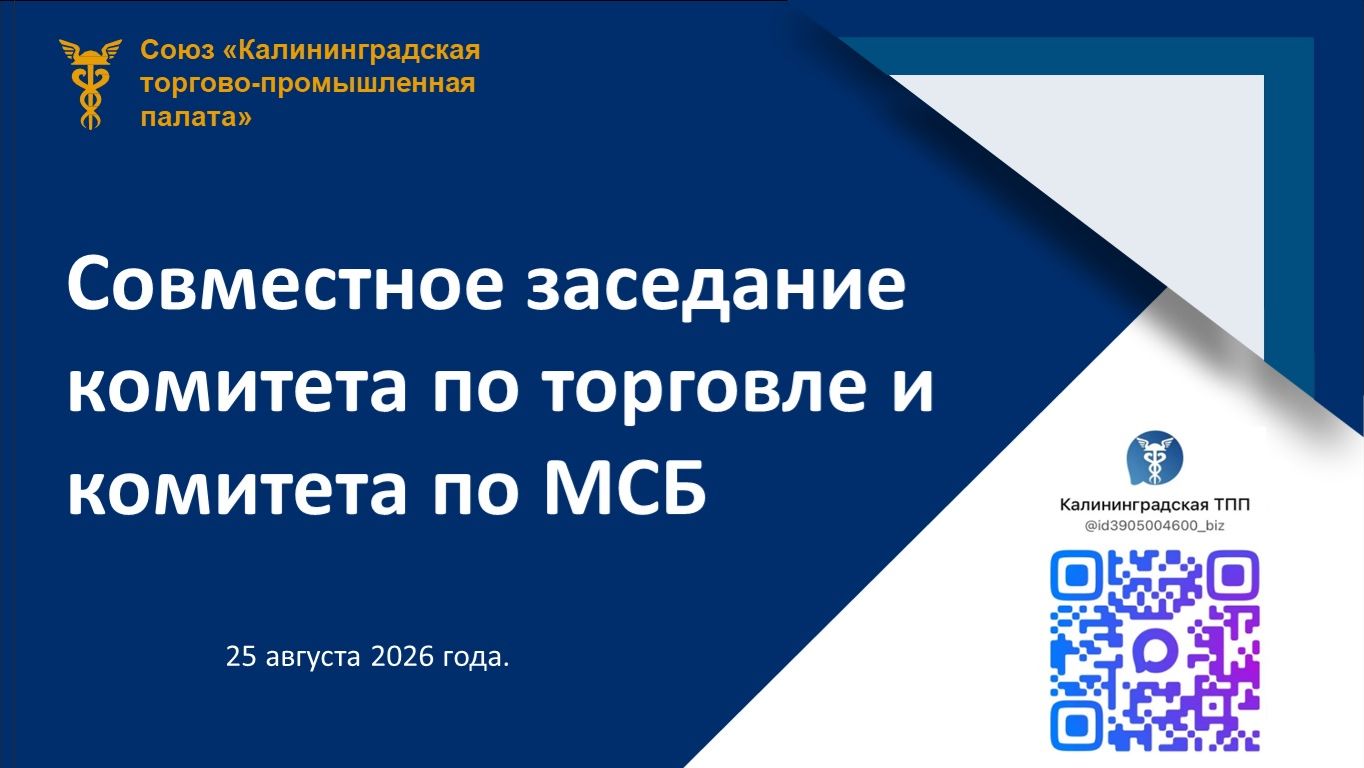 Союз «Калининградская торгово-промышленная палата»

Совместное заседание комитета по торговле и комитета по МСБ

25 августа 2026 года.

Калининградская ТПП
@id3905004600_biz